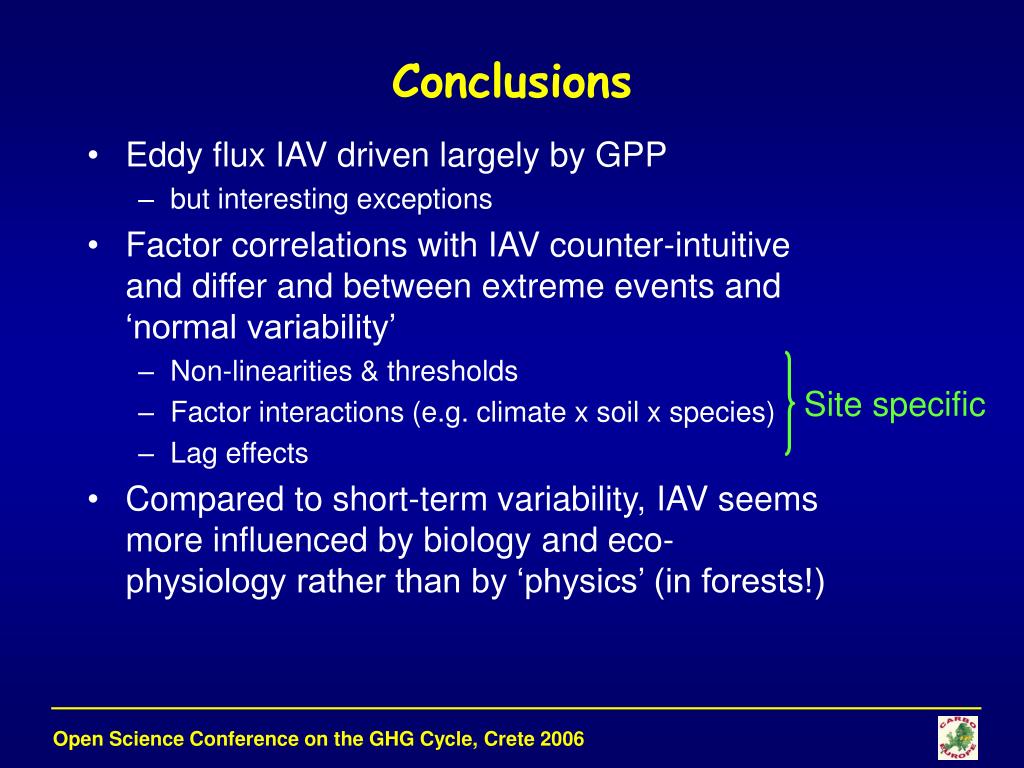 Conclusions

• Eddy flux IAV driven largely by GPP
– but interesting exceptions
• Factor correlations with IAV counter-intuitive and differ and between extreme events and ‘normal variability’
– Non-linearities & thresholds
– Factor interactions (e.g. climate x soil x species)
– Lag effects

Site specific

• Compared to short-term variability, IAV seems more influenced by biology and eco-physiology rather than by ‘physics’ (in forests!)

Open Science Conference on the GHG Cycle, Crete 2006

CARBO EUROPE